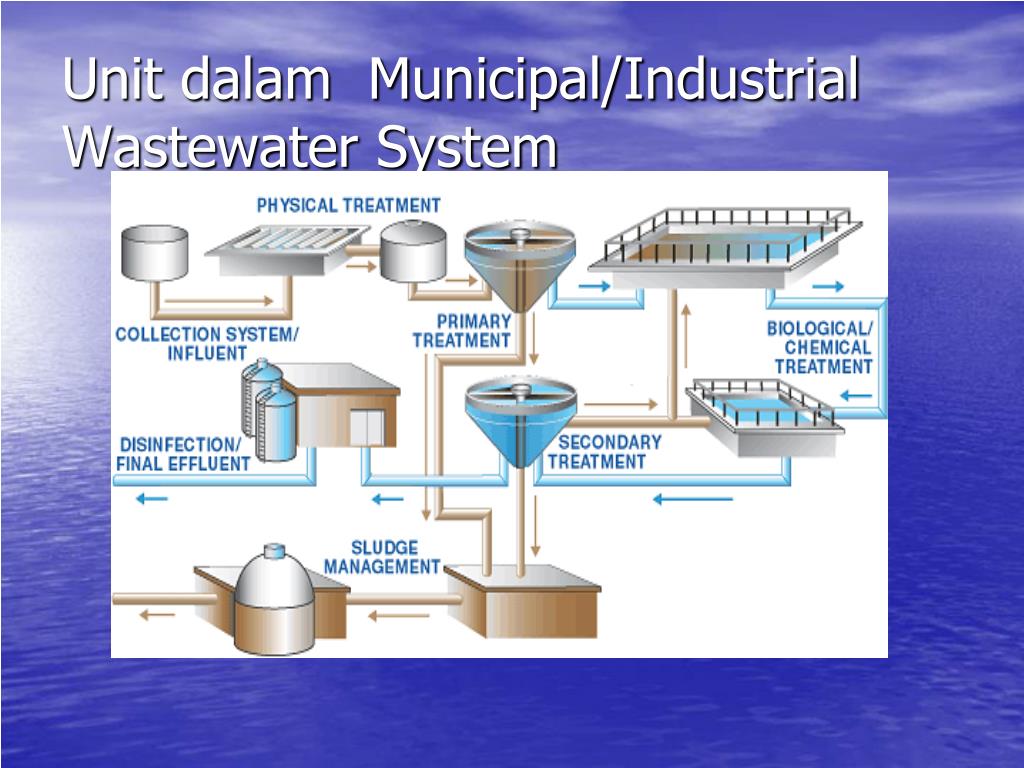 Unit dalam  Municipal/Industrial Wastewater System

PHYSICAL TREATMENT

COLLECTION SYSTEM/ INFLUENT

PRIMARY TREATMENT

BIOLOGICAL/ CHEMICAL TREATMENT

DISINFECTION/ FINAL EFFLUENT

SECONDARY TREATMENT

SLUDGE MANAGEMENT